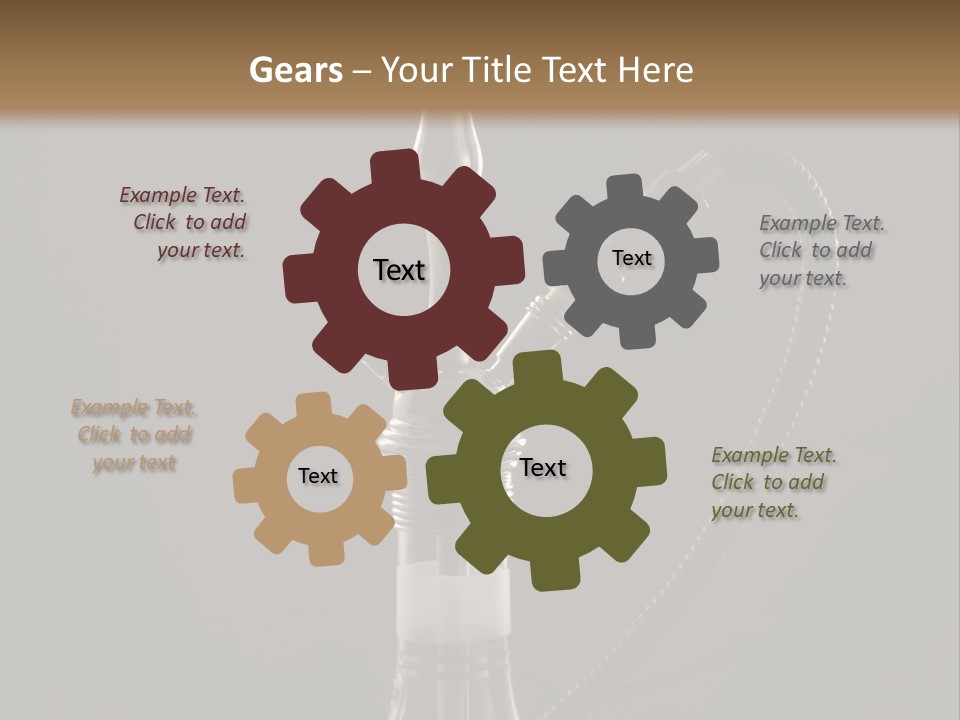 Gears – Your Title Text Here

Example Text. Click to add your text.

Text

Text

Example Text. Click to add your text.

Example Text. Click to add your text

Text

Text

Example Text. Click to add your text.